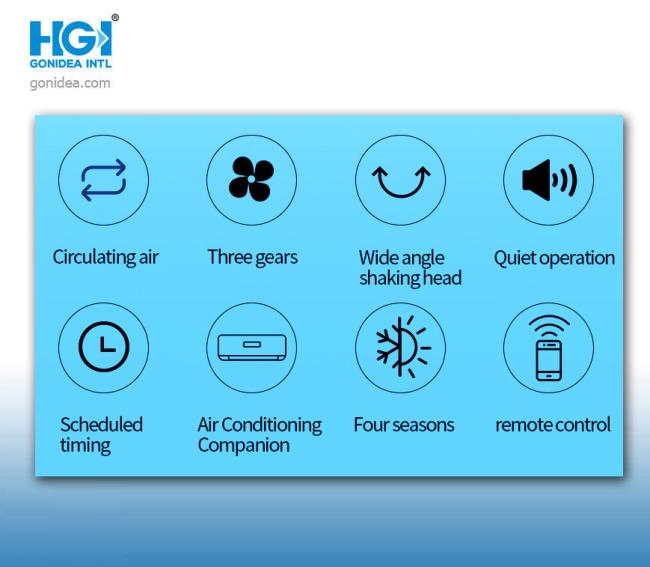 HGI®
GONIDEA INTL
gonidea.com

Circulating air

Three gears

Wide angle shaking head

Quiet operation

Scheduled timing

Air Conditioning Companion

Four seasons

remote control